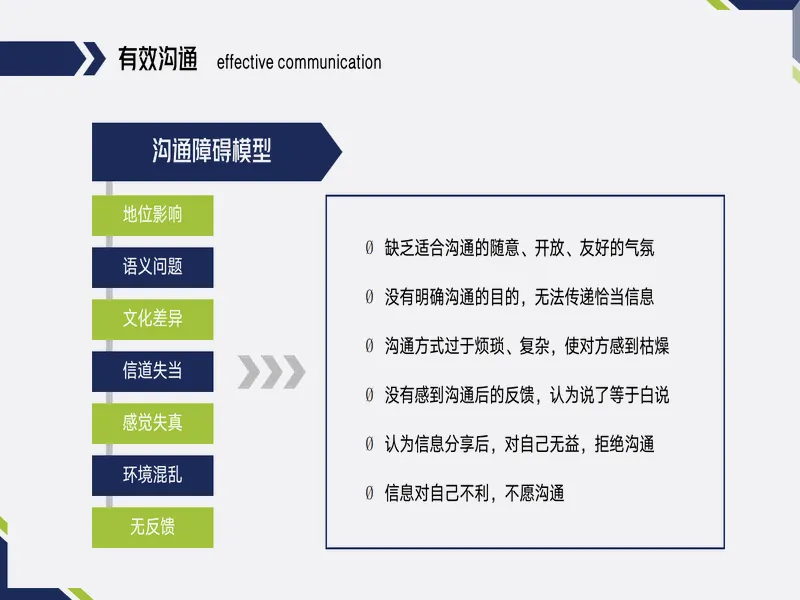 有效沟通 effective communication

沟通障碍模型

地位影响

语义问题

文化差异

信道失当

感觉失真

环境混乱

无反馈

Ø 缺乏适合沟通的随意、开放、友好的气氛

Ø 没有明确沟通的目的，无法传递恰当信息

Ø 沟通方式过于烦琐、复杂，使对方感到枯燥

Ø 没有感到沟通后的反馈，认为说了等于白说

Ø 认为信息分享后，对自己无益，拒绝沟通

Ø 信息对自己不利，不愿沟通